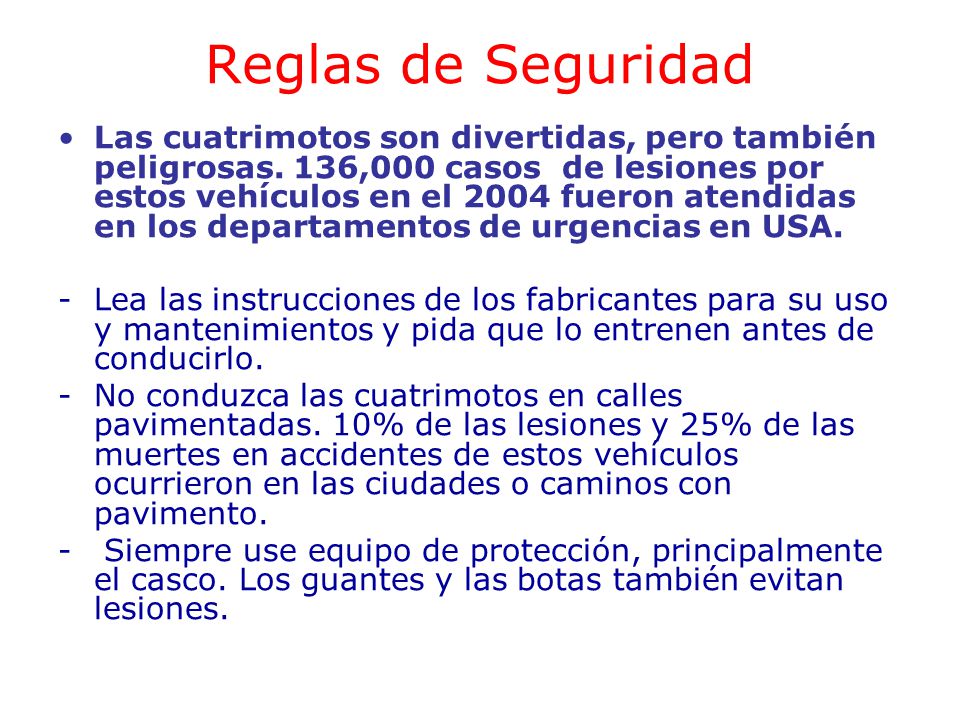 Reglas de Seguridad

• Las cuatrimotos son divertidas, pero también peligrosas. 136,000 casos de lesiones por estos vehículos en el 2004 fueron atendidas en los departamentos de urgencias en USA.

- Lea las instrucciones de los fabricantes para su uso y mantenimientos y pida que lo entrenen antes de conducirlo.
- No conduzca las cuatrimotos en calles pavimentadas. 10% de las lesiones y 25% de las muertes en accidentes de estos vehículos ocurrieron en las ciudades o caminos con pavimento.
- Siempre use equipo de protección, principalmente el casco. Los guantes y las botas también evitan lesiones.